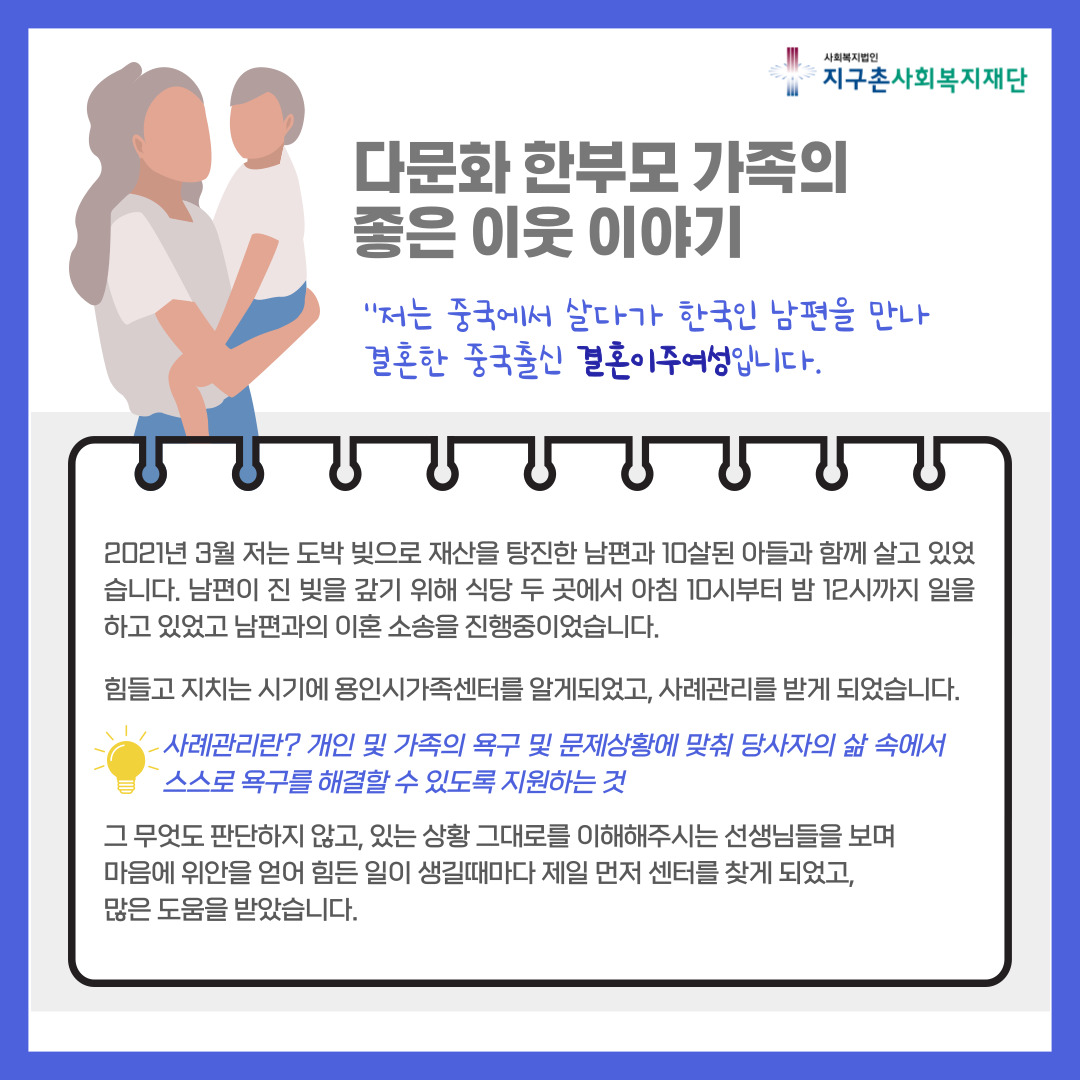 사회복지법인
지구촌사회복지재단

다문화 한부모 가족의
좋은 이웃 이야기

"저는 중국에서 살다가 한국인 남편을 만나
결혼한 중국출신 결혼이주여성입니다.

2021년 3월 저는 도박 빚으로 재산을 탕진한 남편과 10살된 아들과 함께 살고 있었습니다. 남편이 진 빚을 갚기 위해 식당 두 곳에서 아침 10시부터 밤 12시까지 일을 하고 있었고 남편과의 이혼 소송을 진행중이었습니다.

힘들고 지치는 시기에 용인시가족센터를 알게되었고, 사례관리를 받게 되었습니다.

사례관리란? 개인 및 가족의 욕구 및 문제상황에 맞춰 당사자의 삶 속에서
스스로 욕구를 해결할 수 있도록 지원하는 것

그 무엇도 판단하지 않고, 있는 상황 그대로를 이해해주시는 선생님들을 보며
마음에 위안을 얻어 힘든 일이 생길때마다 제일 먼저 센터를 찾게 되었고,
많은 도움을 받았습니다.